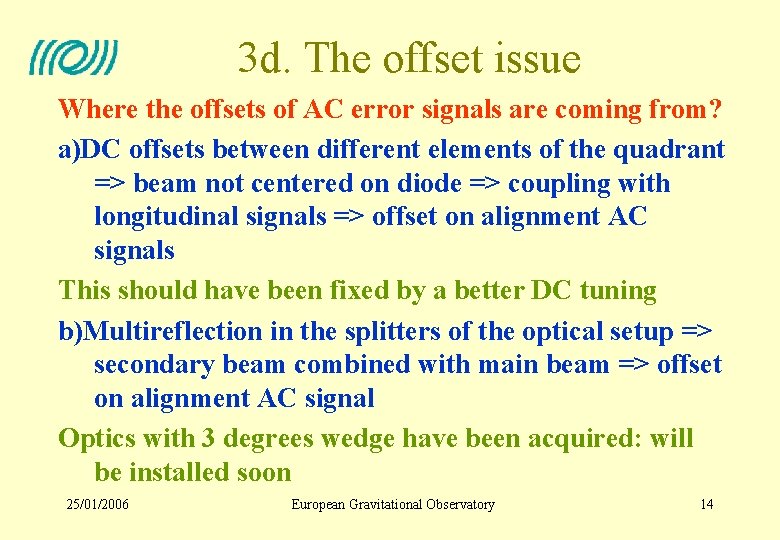 3d. The offset issue

Where the offsets of AC error signals are coming from?

a)DC offsets between different elements of the quadrant => beam not centered on diode => coupling with longitudinal signals => offset on alignment AC signals

This should have been fixed by a better DC tuning

b)Multireflection in the splitters of the optical setup => secondary beam combined with main beam => offset on alignment AC signal

Optics with 3 degrees wedge have been acquired: will be installed soon

25/01/2006

European Gravitational Observatory

14